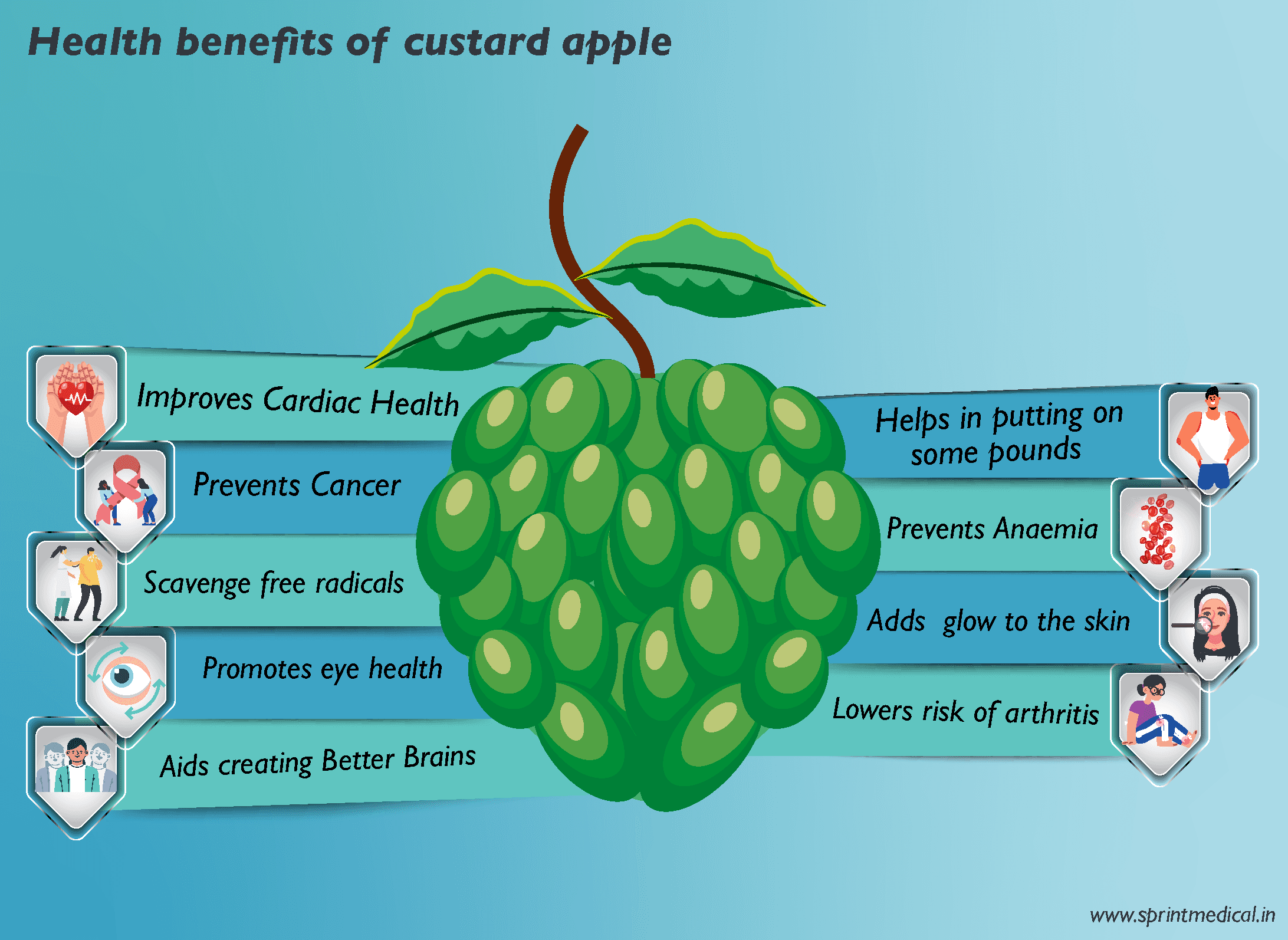 Health benefits of custard apple

Improves Cardiac Health

Prevents Cancer

Scavenge free radicals

Promotes eye health

Aids creating Better Brains

Helps in putting on some pounds

Prevents Anaemia

Adds glow to the skin

Lowers risk of arthritis

www.sprintmedical.in